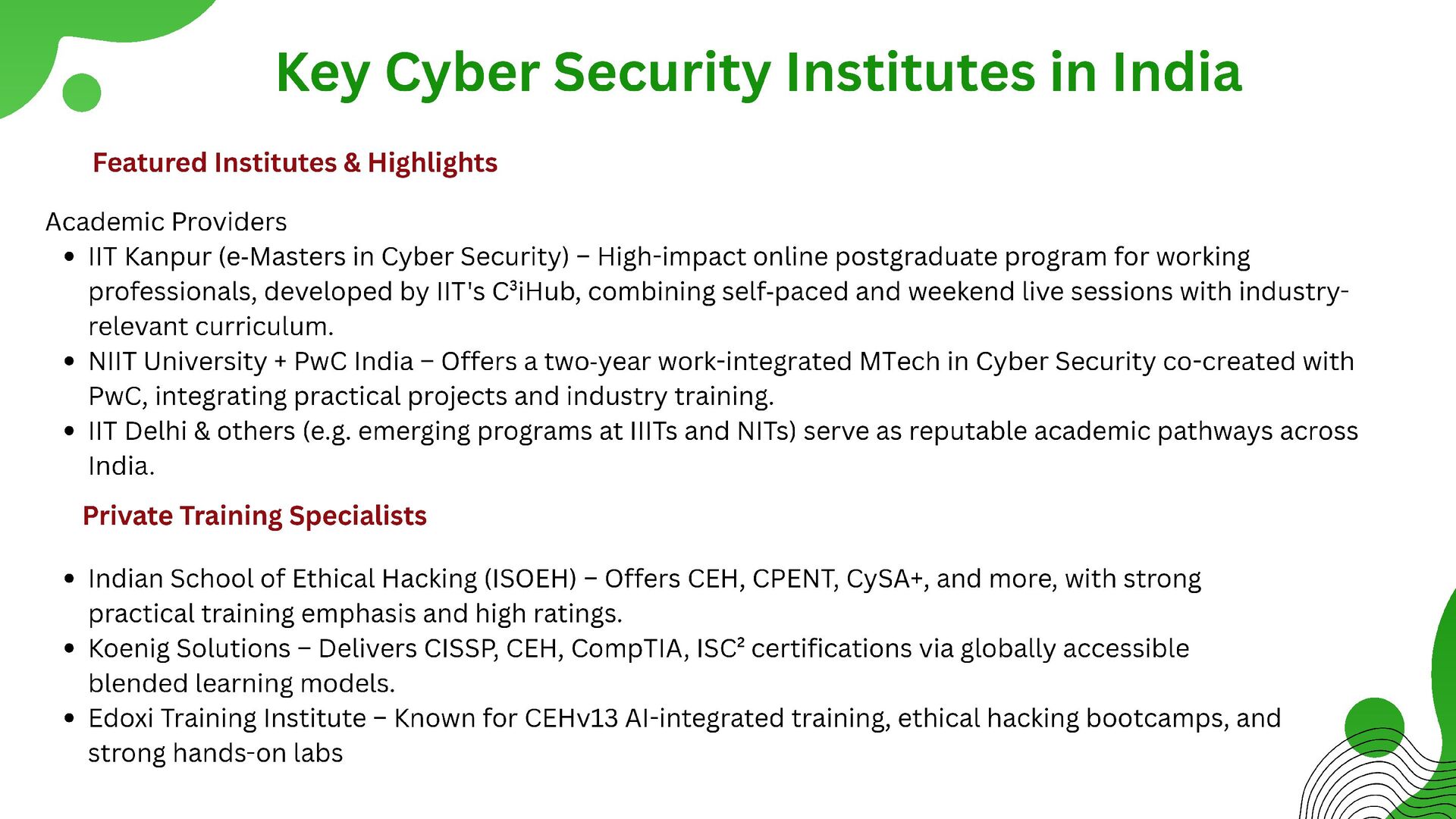 Key Cyber Security Institutes in India

Featured Institutes & Highlights

Academic Providers

- IIT Kanpur (e-Masters in Cyber Security) – High-impact online postgraduate program for working professionals, developed by IIT's C³iHub, combining self-paced and weekend live sessions with industry-relevant curriculum.
- NIIT University + PwC India – Offers a two-year work-integrated MTech in Cyber Security co-created with PwC, integrating practical projects and industry training.
- IIT Delhi & others (e.g. emerging programs at IIITs and NITs) serve as reputable academic pathways across India.

Private Training Specialists

- Indian School of Ethical Hacking (ISOEH) – Offers CEH, CPENT, CySA+, and more, with strong practical training emphasis and high ratings.
- Koenig Solutions – Delivers CISSP, CEH, CompTIA, ISC² certifications via globally accessible blended learning models.
- Edoxi Training Institute – Known for CEHv13 AI-integrated training, ethical hacking bootcamps, and strong hands-on labs